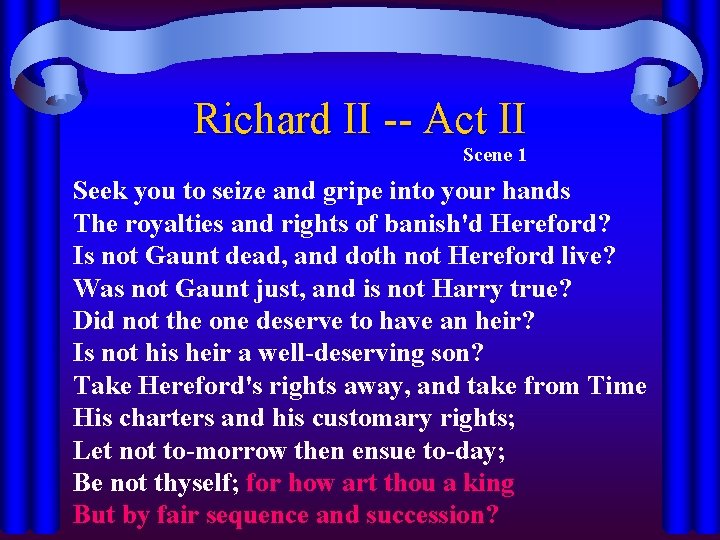 Richard II -- Act II

Scene 1

Seek you to seize and gripe into your hands
The royalties and rights of banish'd Hereford?
Is not Gaunt dead, and doth not Hereford live?
Was not Gaunt just, and is not Harry true?
Did not the one deserve to have an heir?
Is not his heir a well-deserving son?
Take Hereford's rights away, and take from Time
His charters and his customary rights;
Let not to-morrow then ensue to-day;
Be not thyself; for how art thou a king
But by fair sequence and succession?